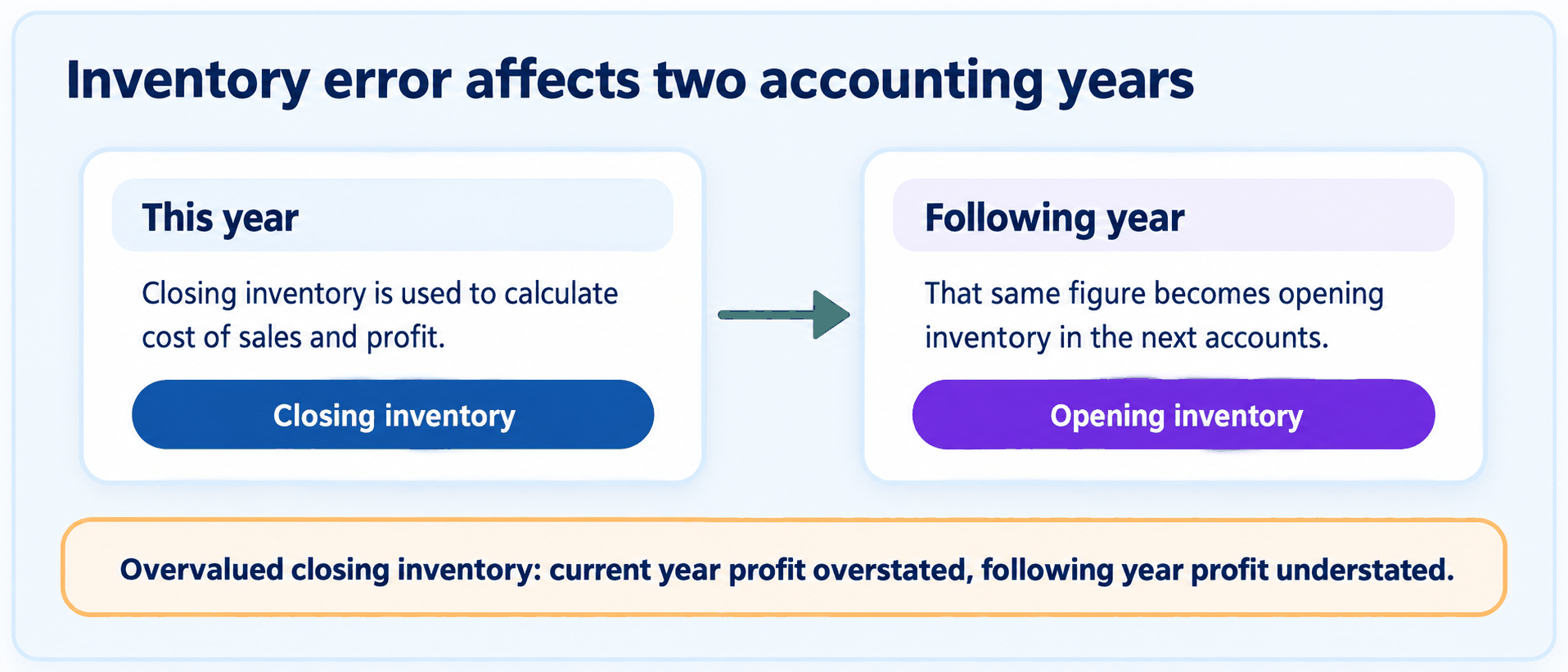 Inventory error affects two accounting years

This year

Closing inventory is used to calculate cost of sales and profit.

Closing inventory

Following year

That same figure becomes opening inventory in the next accounts.

Opening inventory

Overvalued closing inventory: current year profit overstated, following year profit understated.